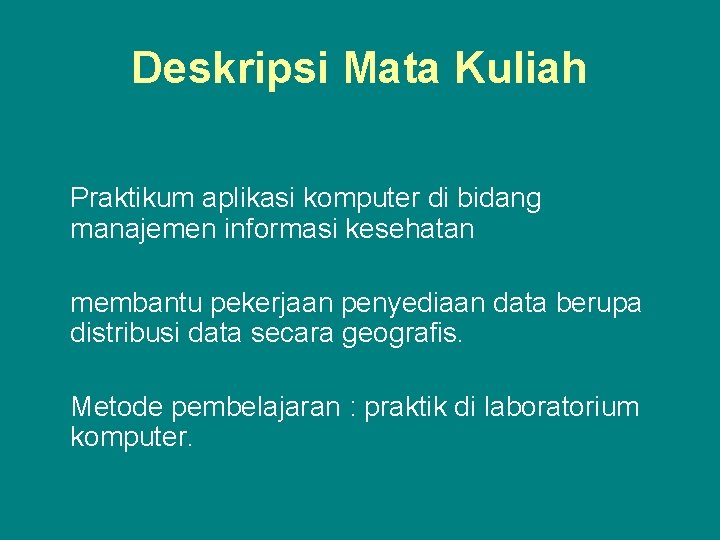 Deskripsi Mata Kuliah

Praktikum aplikasi komputer di bidang manajemen informasi kesehatan

membantu pekerjaan penyediaan data berupa distribusi data secara geografis.

Metode pembelajaran : praktik di laboratorium komputer.